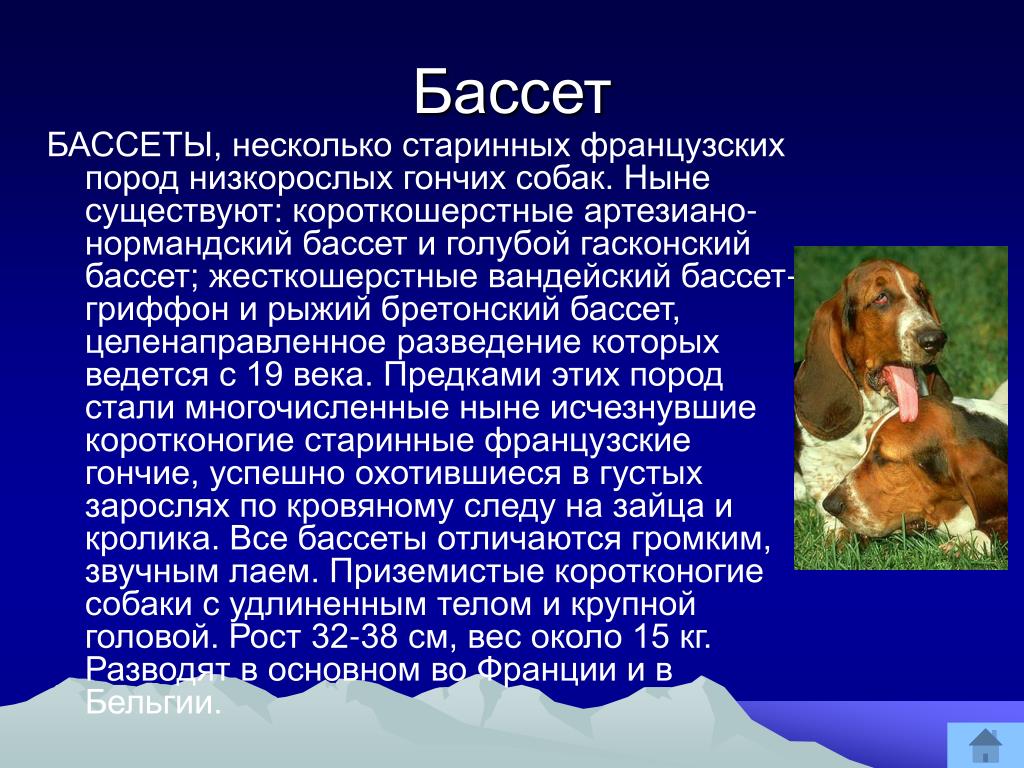 Бассет

БАССЕТЫ, несколько старинных французских пород низкорослых гончих собак. Ныне существуют: короткошерстные артезиано-нормандский бассет и голубой гасконский бассет; жесткошерстные вандейский бассет-гриффон и рыжий бретонский бассет, целенаправленное разведение которых ведется с 19 века. Предками этих пород стали многочисленные ныне исчезнувшие коротконогие старинные французские гончие, успешно охотившиеся в густых зарослях по кровяному следу на зайца и кролика. Все бассеты отличаются громким, звучным лаем. Приземистые коротконогие собаки с удлиненным телом и крупной головой. Рост 32-38 см, вес около 15 кг. Разводят в основном во Франции и в Бельгии.